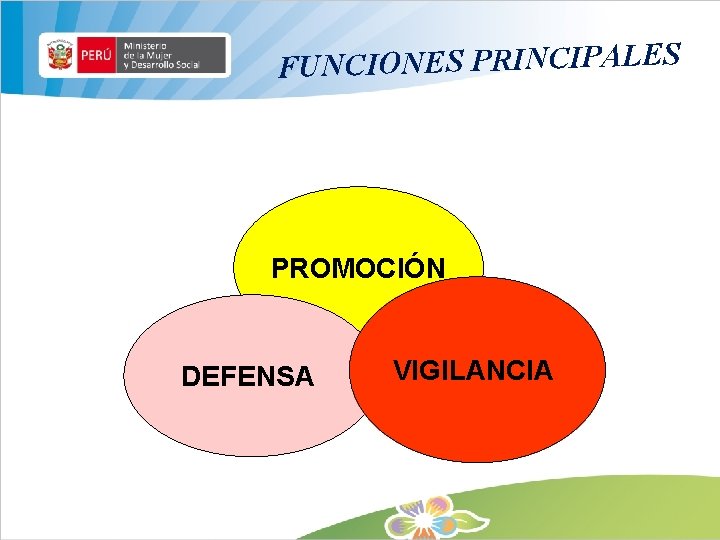 PERÚ Ministerio de la Mujer y Desarrollo Social

FUNCIONES PRINCIPALES

PROMOCIÓN

DEFENSA

VIGILANCIA